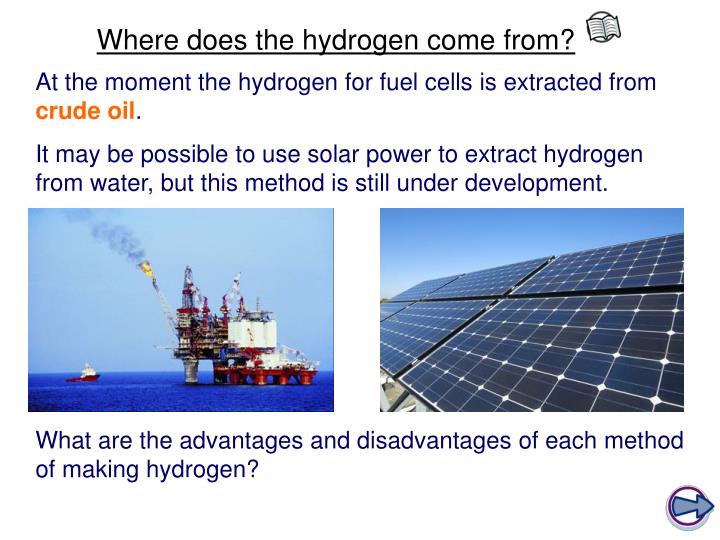 Where does the hydrogen come from?

At the moment the hydrogen for fuel cells is extracted from crude oil.

It may be possible to use solar power to extract hydrogen from water, but this method is still under development.

What are the advantages and disadvantages of each method of making hydrogen?